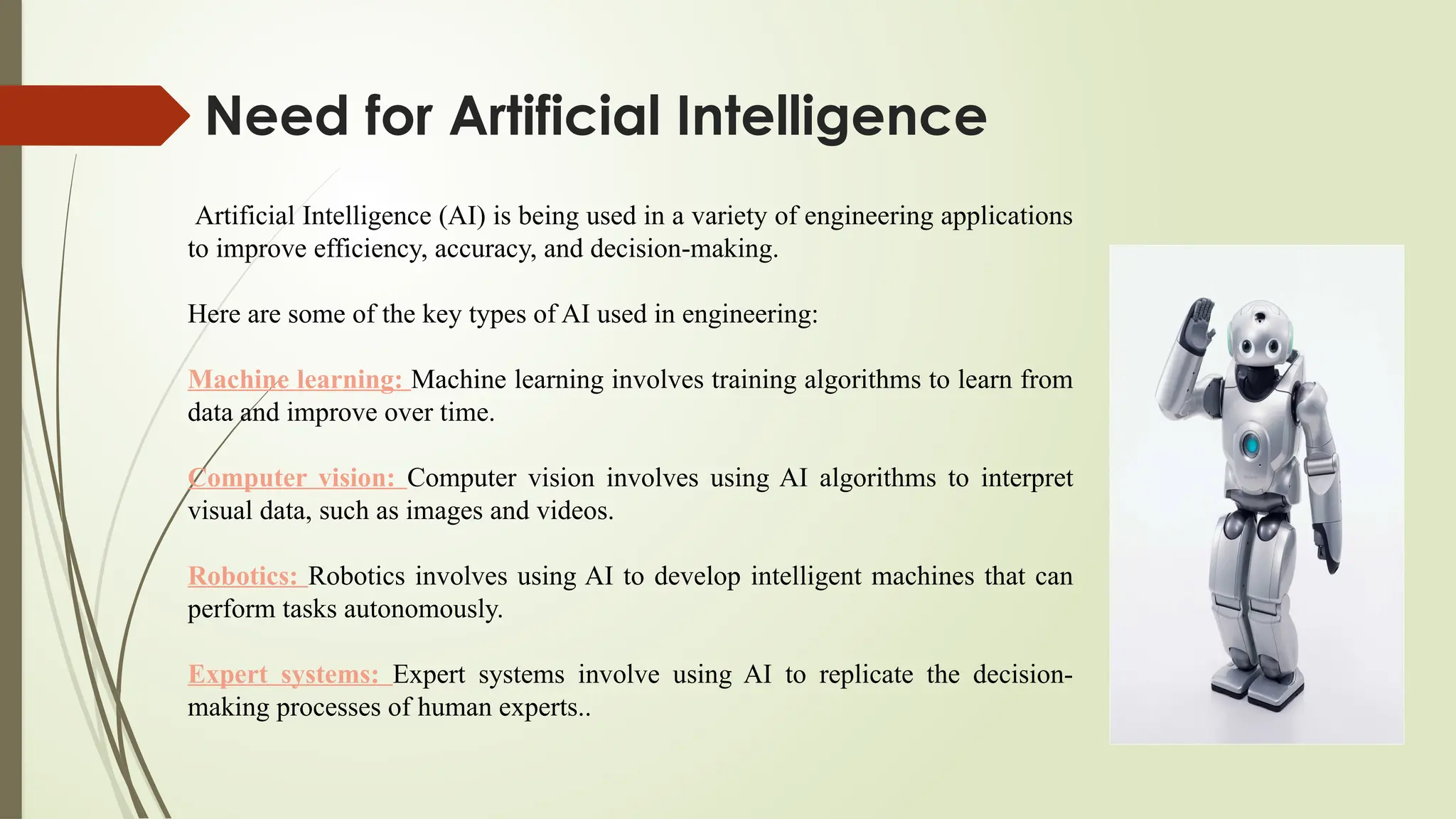 Need for Artificial Intelligence

Artificial Intelligence (AI) is being used in a variety of engineering applications to improve efficiency, accuracy, and decision-making.

Here are some of the key types of AI used in engineering:

Machine learning: Machine learning involves training algorithms to learn from data and improve over time.

Computer vision: Computer vision involves using AI algorithms to interpret visual data, such as images and videos.

Robotics: Robotics involves using AI to develop intelligent machines that can perform tasks autonomously.

Expert systems: Expert systems involve using AI to replicate the decision-making processes of human experts..